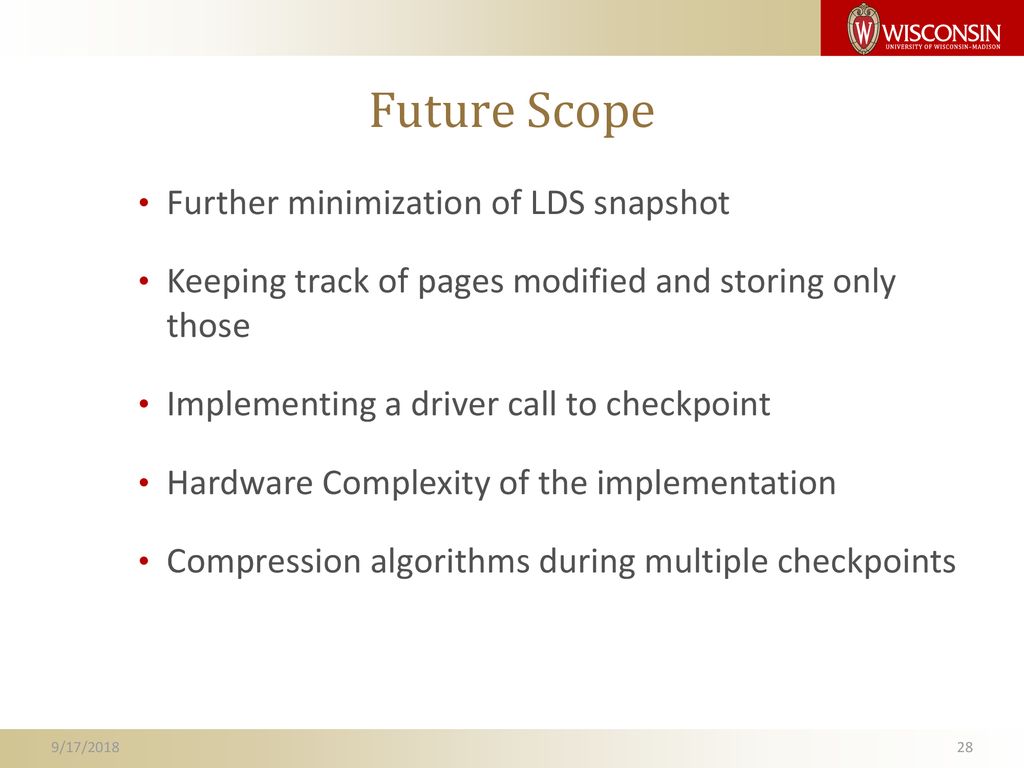 WISCONSIN
UNIVERSITY OF WISCONSIN–MADISON

Future Scope

• Further minimization of LDS snapshot
• Keeping track of pages modified and storing only those
• Implementing a driver call to checkpoint
• Hardware Complexity of the implementation
• Compression algorithms during multiple checkpoints

9/17/2018

28